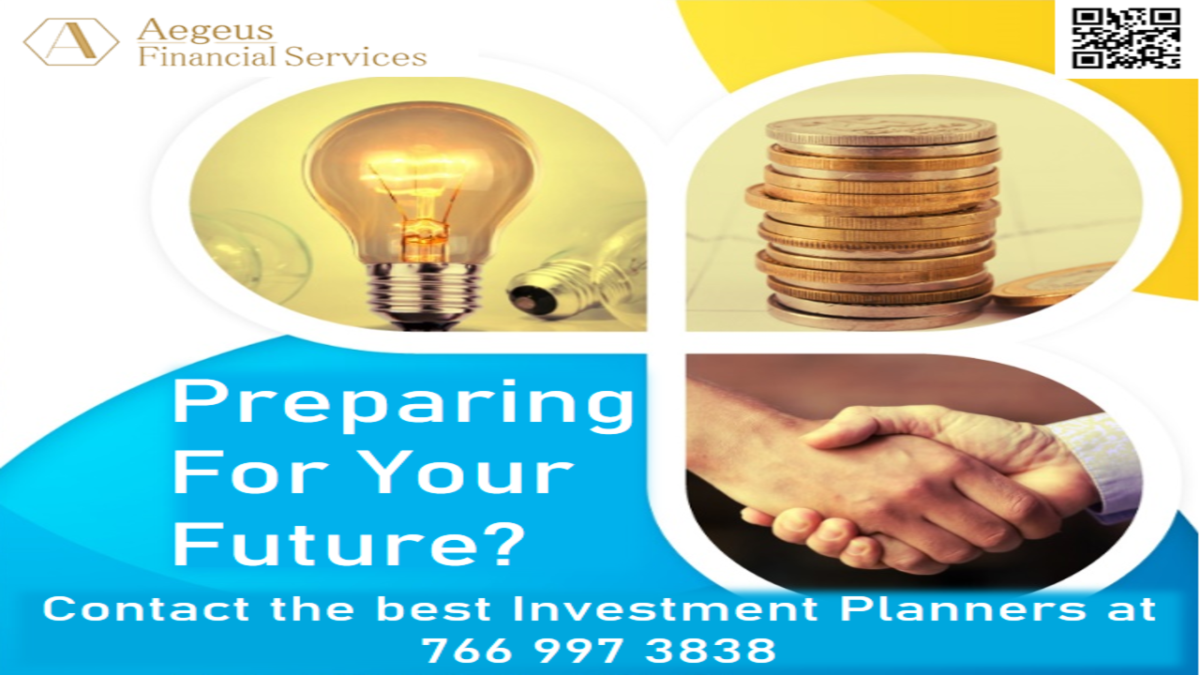 A Aegeus
Financial Services

Preparing For Your Future?

Contact the best Investment Planners at 766 997 3838